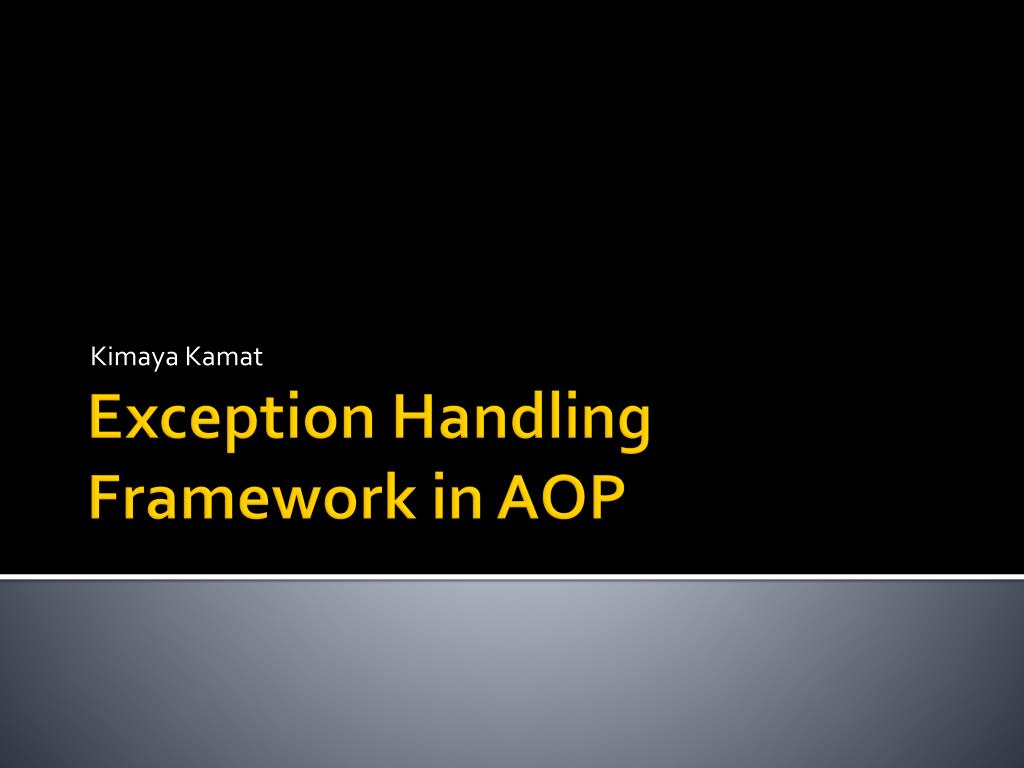 Kimaya Kamat

Exception Handling Framework in AOP